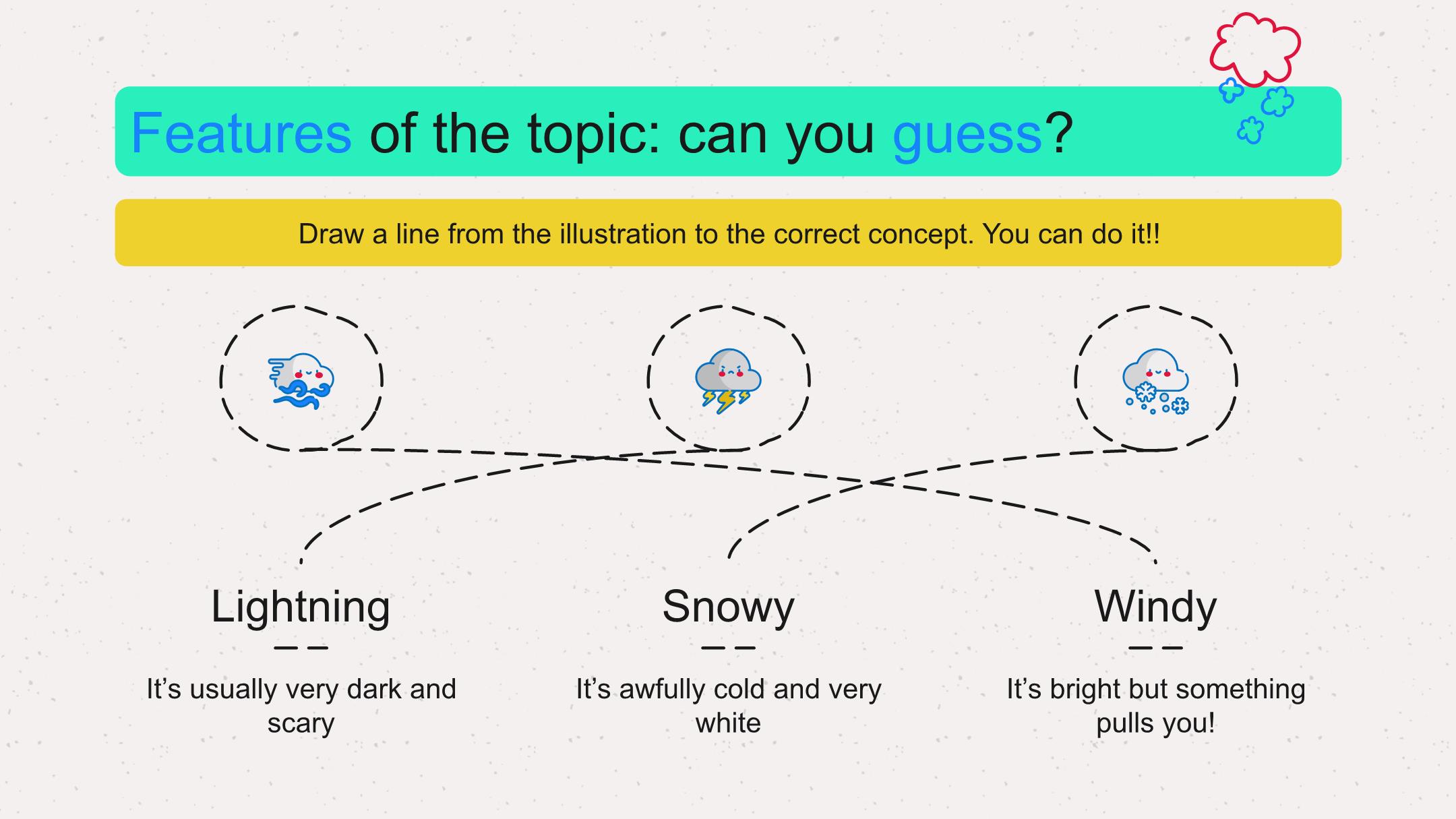 Features of the topic: can you guess?

Draw a line from the illustration to the correct concept. You can do it!!

Lightning

It’s usually very dark and scary

Snowy

It’s awfully cold and very white

Windy

It’s bright but something pulls you!